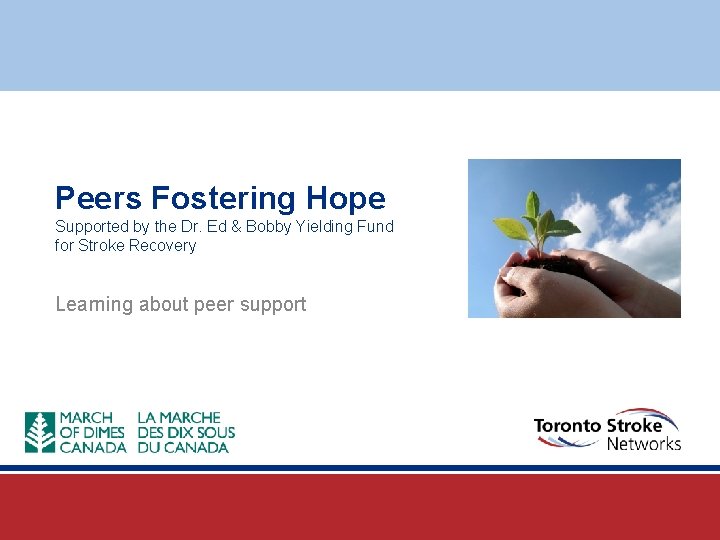 Peers Fostering Hope
Supported by the Dr. Ed & Bobby Yielding Fund for Stroke Recovery

Learning about peer support

MARCH OF DIMES CANADA
LA MARCHE DES DIX SOUS DU CANADA

Toronto Stroke Networks